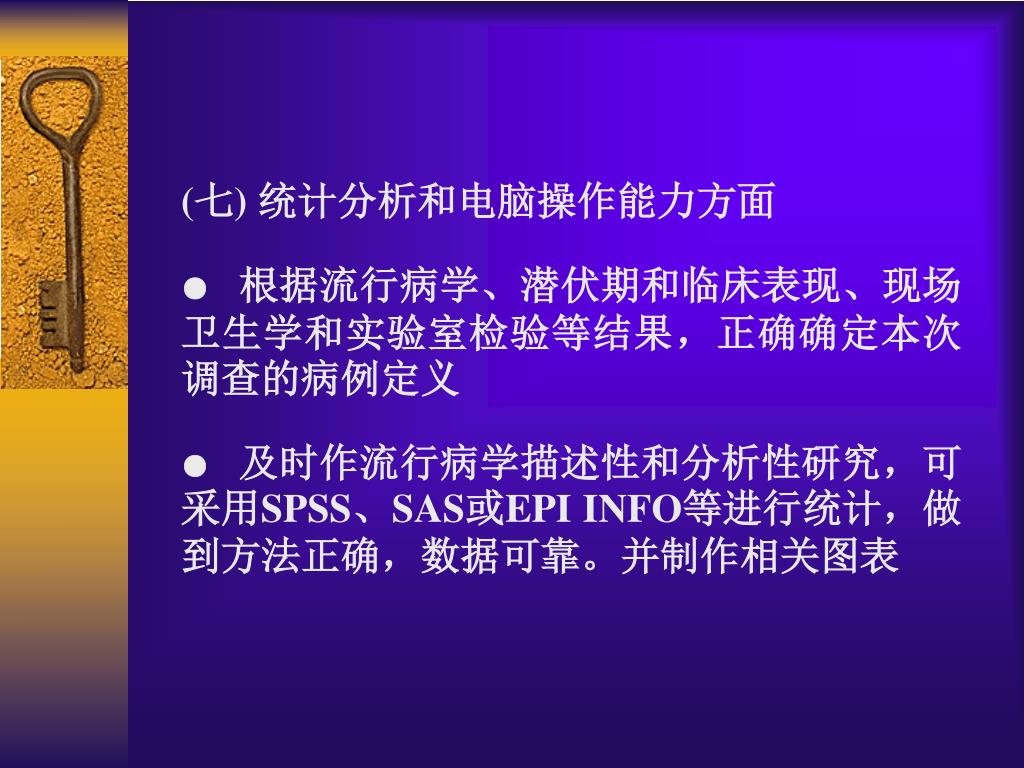 (七) 统计分析和电脑操作能力方面

● 根据流行病学、潜伏期和临床表现、现场卫生学和实验室检验等结果，正确确定本次调查的病例定义

● 及时作流行病学描述性和分析性研究，可采用SPSS、SAS或EPI INFO等进行统计，做到方法正确，数据可靠。并制作相关图表